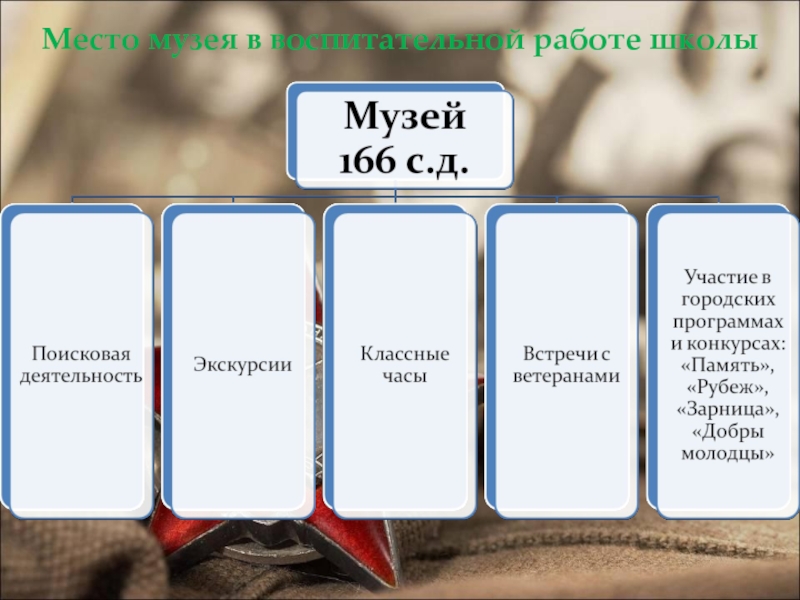 Место музея в воспитательной работе школы

Музей 166 с.д.

Поисковая деятельность

Экскурсии

Классные часы

Встречи с ветеранами

Участие в городских программах и конкурсах: «Память», «Рубеж», «Зарница», «Добры молодцы»